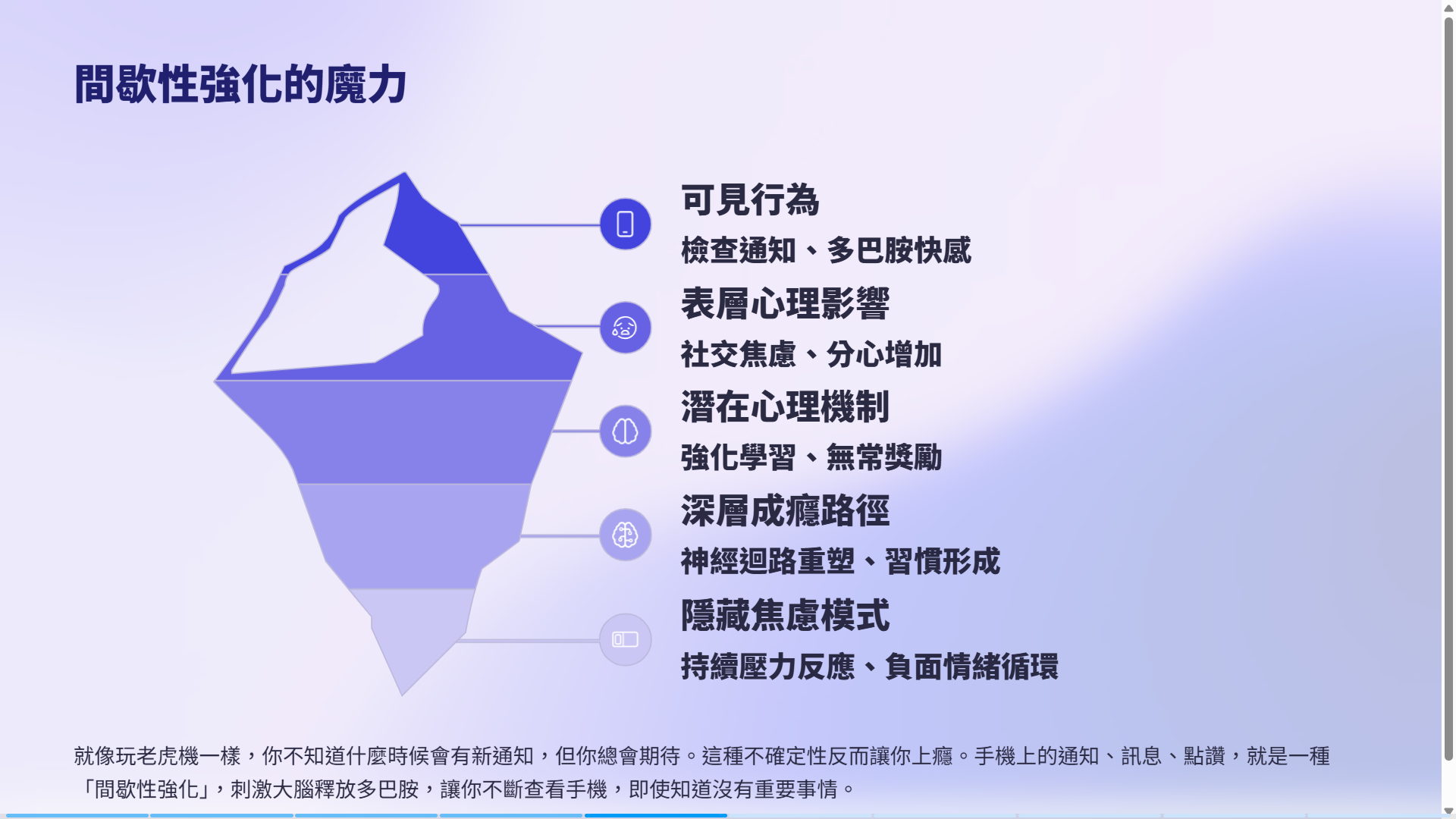 間歇性強化的魔力

可見行為

檢查通知、多巴胺快感

表層心理影響

社交焦慮、分心增加

潛在心理機制

強化學習、無常獎勵

深層成癮路徑

神經迴路重塑、習慣形成

隱藏焦慮模式

持續壓力反應、負面情緒循環

就像玩老虎機一樣，你不知道什麼時候會有新通知，但你總會期待。這種不確定性反而讓你上癮。手機上的通知、訊息、點讚，就是一種「間歇性強化」，刺激大腦釋放多巴胺，讓你不斷查看手機，即使知道沒有重要事情。